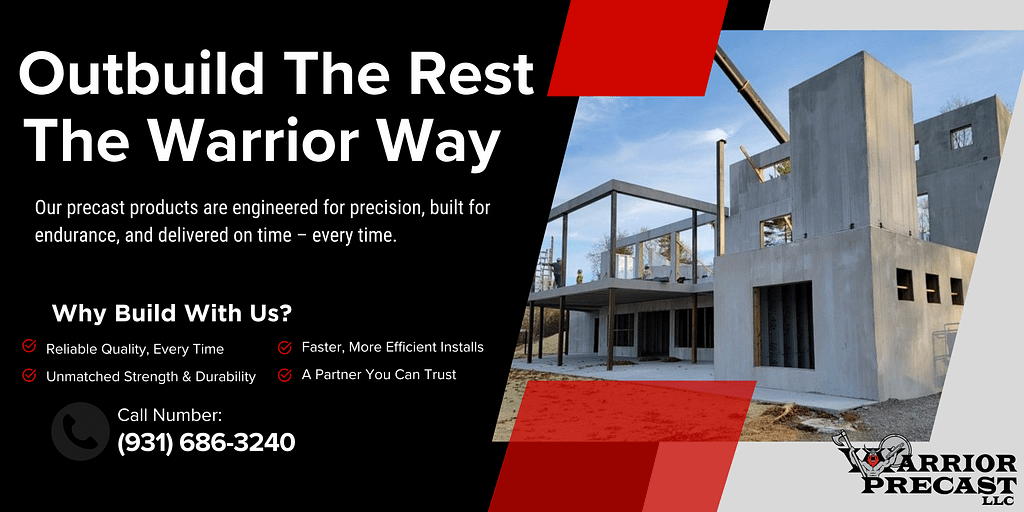 Outbuild The Rest The Warrior Way

Our precast products are engineered for precision, built for endurance, and delivered on time – every time.

Why Build With Us?

Reliable Quality, Every Time

Unmatched Strength & Durability

Faster, More Efficient Installs

A Partner You Can Trust

Call Number:
(931) 686-3240

WARRIOR PRECAST LLC